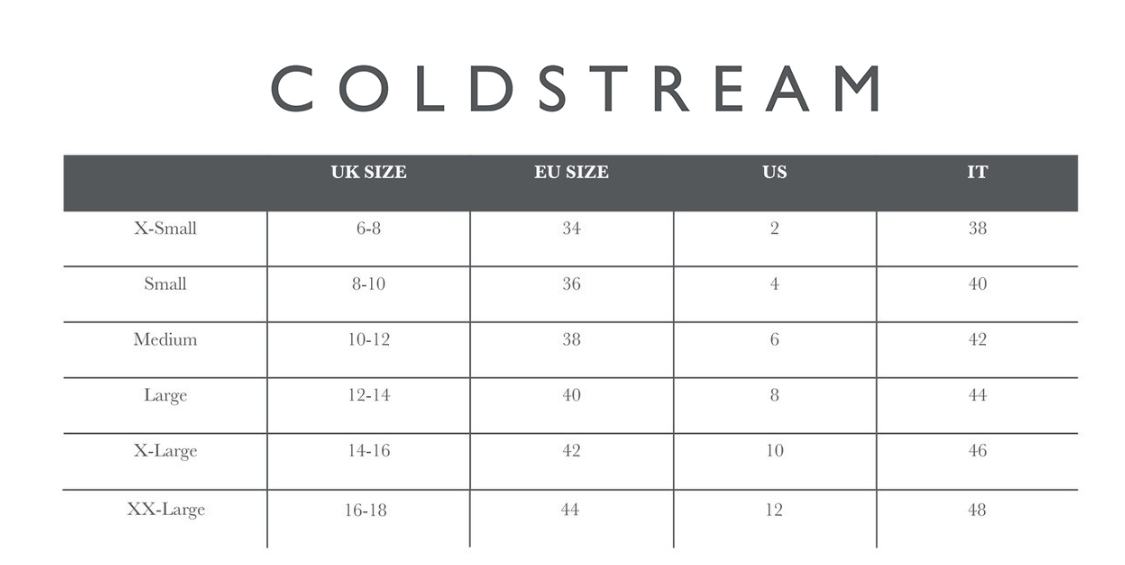 COLDSTREAM

| | UK SIZE | EU SIZE | US | IT |
|---|---|---|---|---|
| X-Small | 6-8 | 34 | 2 | 38 |
| Small | 8-10 | 36 | 4 | 40 |
| Medium | 10-12 | 38 | 6 | 42 |
| Large | 12-14 | 40 | 8 | 44 |
| X-Large | 14-16 | 42 | 10 | 46 |
| XX-Large | 16-18 | 44 | 12 | 48 |